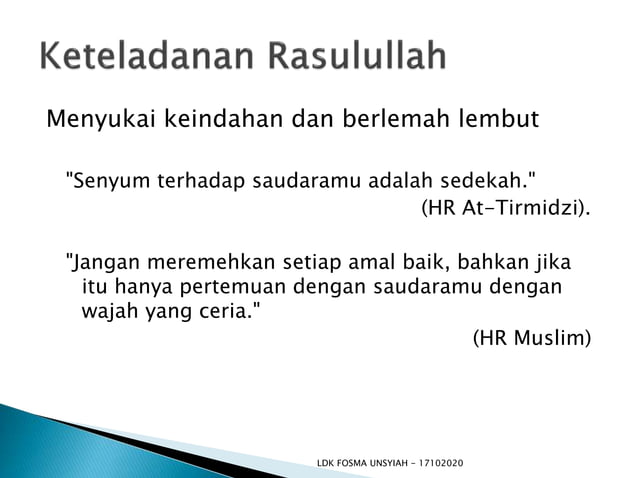 Keteladanan Rasulullah

Menyukai keindahan dan berlemah lembut

"Senyum terhadap saudaramu adalah sedekah."
(HR At-Tirmidzi).

"Jangan meremehkan setiap amal baik, bahkan jika itu hanya pertemuan dengan saudaramu dengan wajah yang ceria."
(HR Muslim)

LDK FOSMA UNSYIAH - 17102020